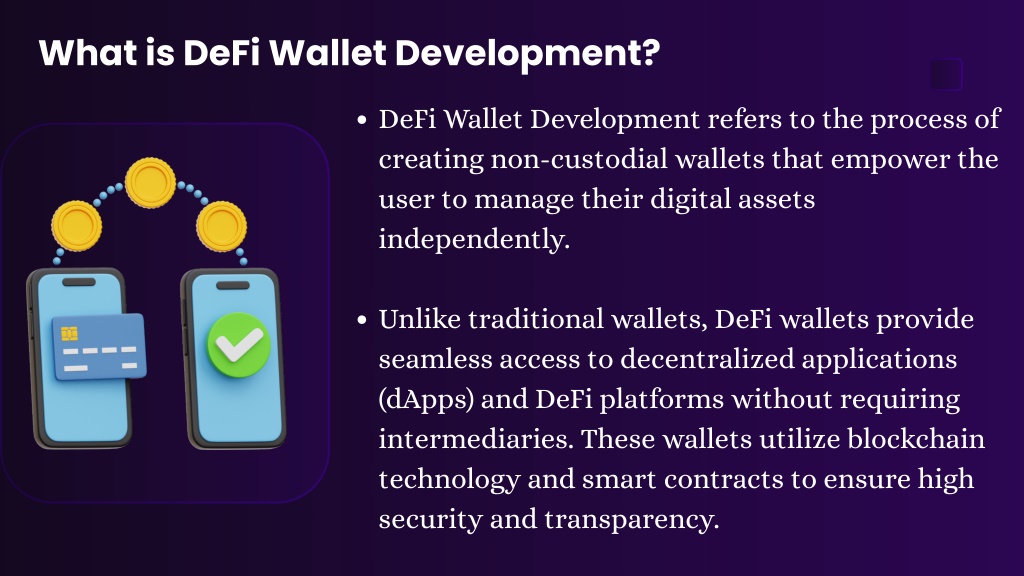 What is DeFi Wallet Development?

• DeFi Wallet Development refers to the process of creating non-custodial wallets that empower the user to manage their digital assets independently.

• Unlike traditional wallets, DeFi wallets provide seamless access to decentralized applications (dApps) and DeFi platforms without requiring intermediaries. These wallets utilize blockchain technology and smart contracts to ensure high security and transparency.